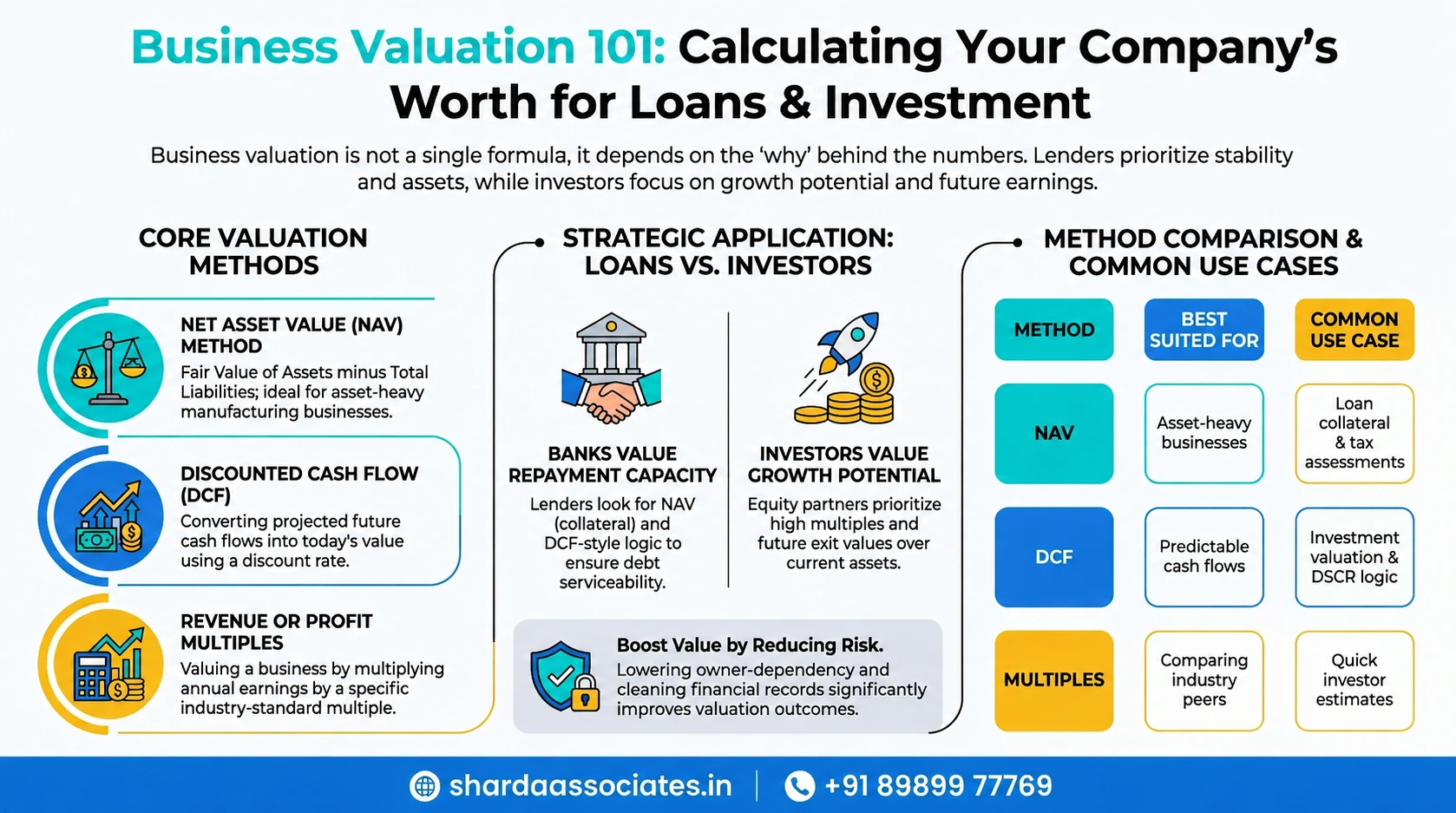 Business Valuation 101: Calculating Your Company's Worth for Loans & Investment

Business valuation is not a single formula, it depends on the 'why' behind the numbers. Lenders prioritize stability and assets, while investors focus on growth potential and future earnings.

CORE VALUATION METHODS

NET ASSET VALUE (NAV) METHOD
Fair Value of Assets minus Total Liabilities; ideal for asset-heavy manufacturing businesses.

DISCOUNTED CASH FLOW (DCF)
Converting projected future cash flows into today's value using a discount rate.

REVENUE OR PROFIT MULTIPLES
Valuing a business by multiplying annual earnings by a specific industry-standard multiple.

STRATEGIC APPLICATION: LOANS VS. INVESTORS

BANKS VALUE REPAYMENT CAPACITY
Lenders look for NAV (collateral) and DCF-style logic to ensure debt serviceability.

INVESTORS VALUE GROWTH POTENTIAL
Equity partners prioritize high multiples and future exit values over current assets.

Boost Value by Reducing Risk.
Lowering owner-dependency and cleaning financial records significantly improves valuation outcomes.

METHOD COMPARISON & COMMON USE CASES

| METHOD | BEST SUITED FOR | COMMON USE CASE |
|---|---|---|
| NAV | Asset-heavy businesses | Loan collateral & tax assessments |
| DCF | Predictable cash flows | Investment valuation & DSCR logic |
| MULTIPLES | Comparing industry peers | Quick investor estimates |

shardaassociates.in | +91 89899 77769